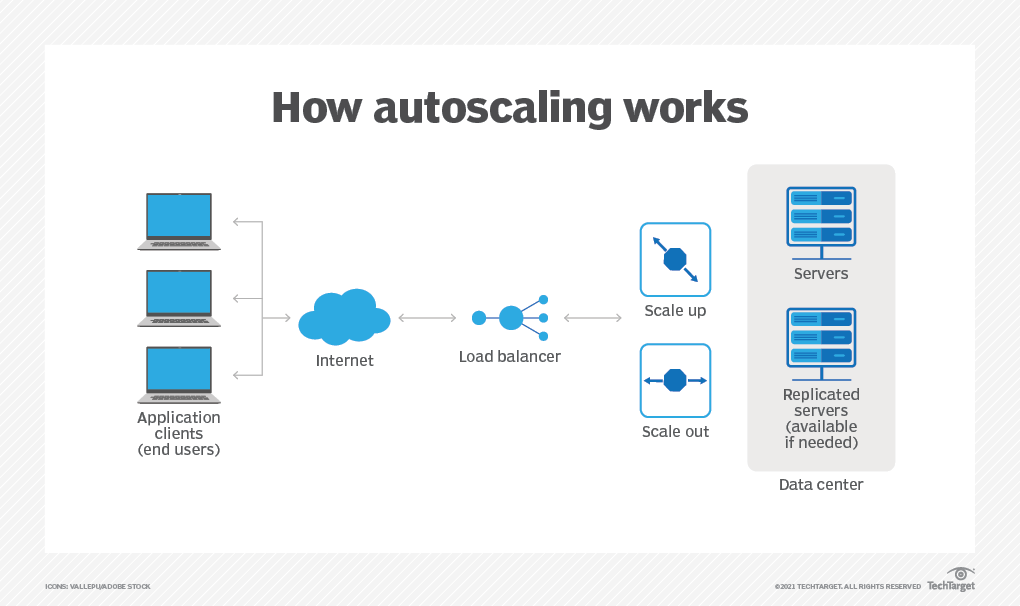 How autoscaling works

Application clients (end users)

Internet

Load balancer

Scale up

Scale out

Servers

Replicated servers (available if needed)

Data center

ICONS: VALLEPU/ADOBE STOCK

©2021 TECHTARGET. ALL RIGHTS RESERVED TechTarget